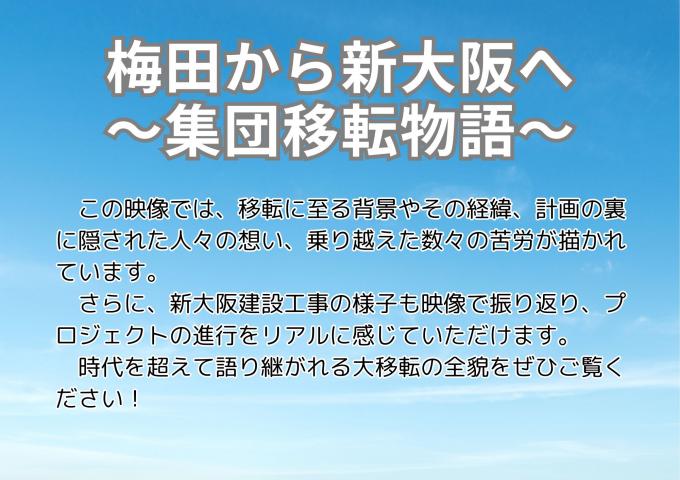 梅田から新大阪へ
～集団移転物語～

この映像では、移転に至る背景やその経緯、計画の裏に隠された人々の想い、乗り越えた数々の苦労が描かれています。

さらに、新大阪建設工事の様子も映像で振り返り、プロジェクトの進行をリアルに感じていただけます。

時代を超えて語り継がれる大移転の全貌をぜひご覧ください！